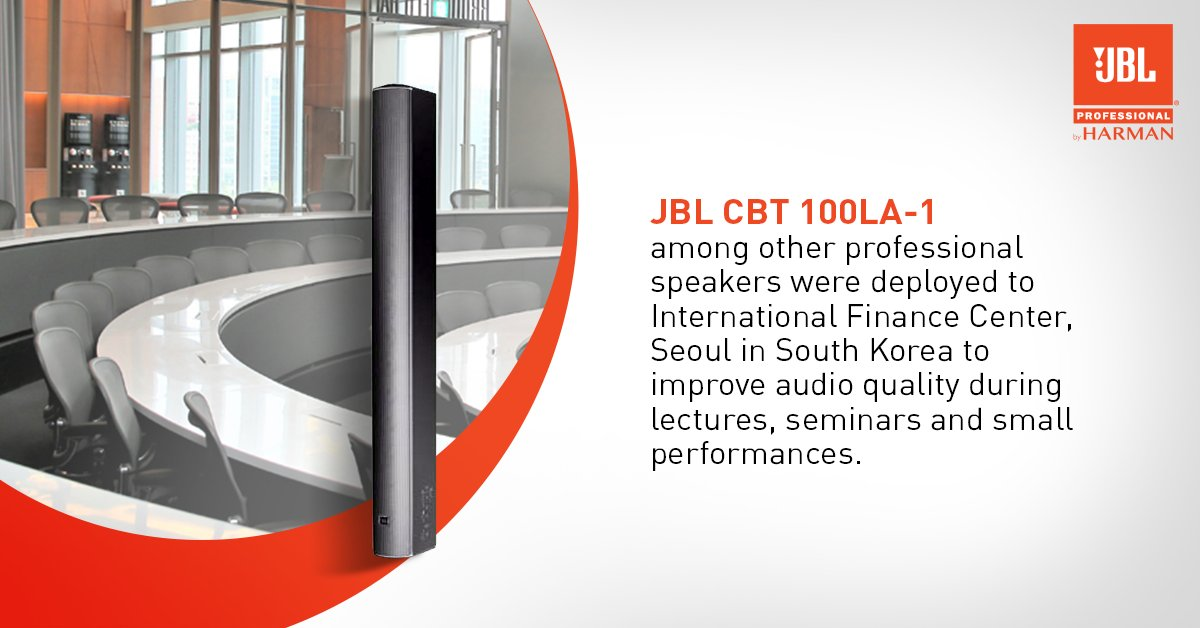 JBL
PROFESSIONAL
by HARMAN

JBL CBT 100LA-1
among other professional speakers were deployed to International Finance Center, Seoul in South Korea to improve audio quality during lectures, seminars and small performances.